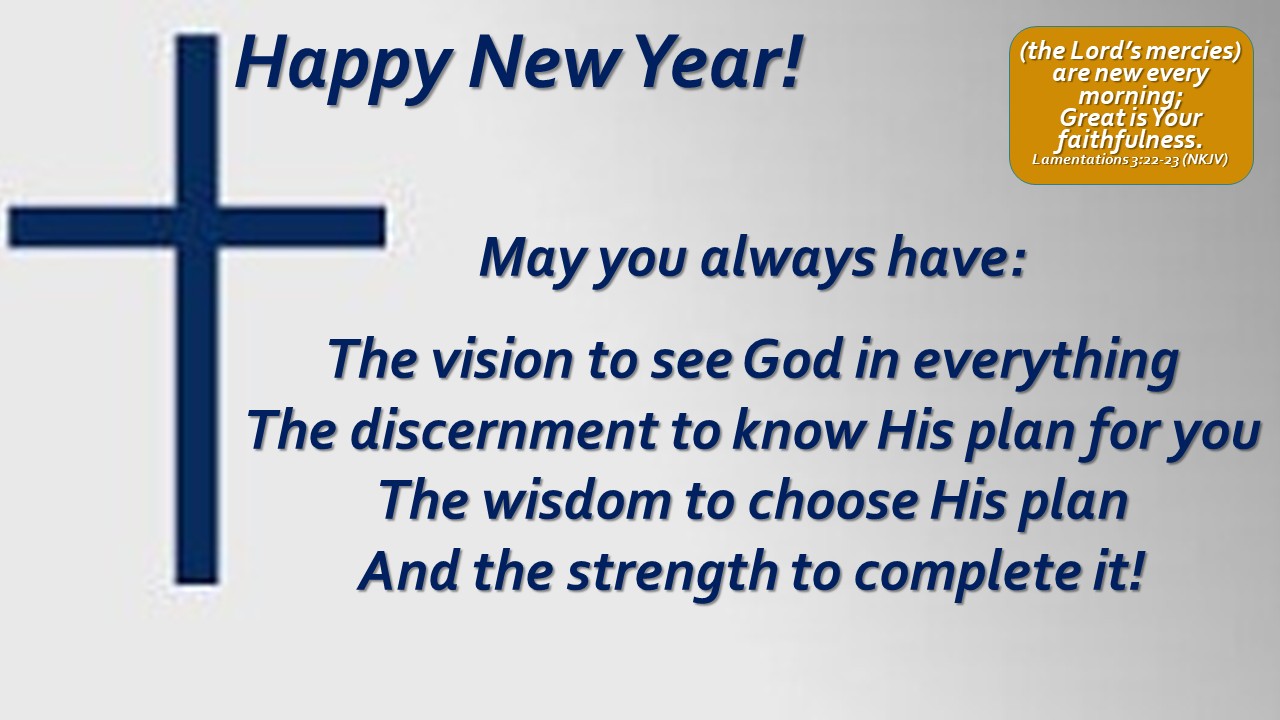 Happy New Year!

(the Lord's mercies) are new every morning; Great is Your faithfulness.
Lamentations 3:22-23 (NKJV)

May you always have:

The vision to see God in everything
The discernment to know His plan for you
The wisdom to choose His plan
And the strength to complete it!